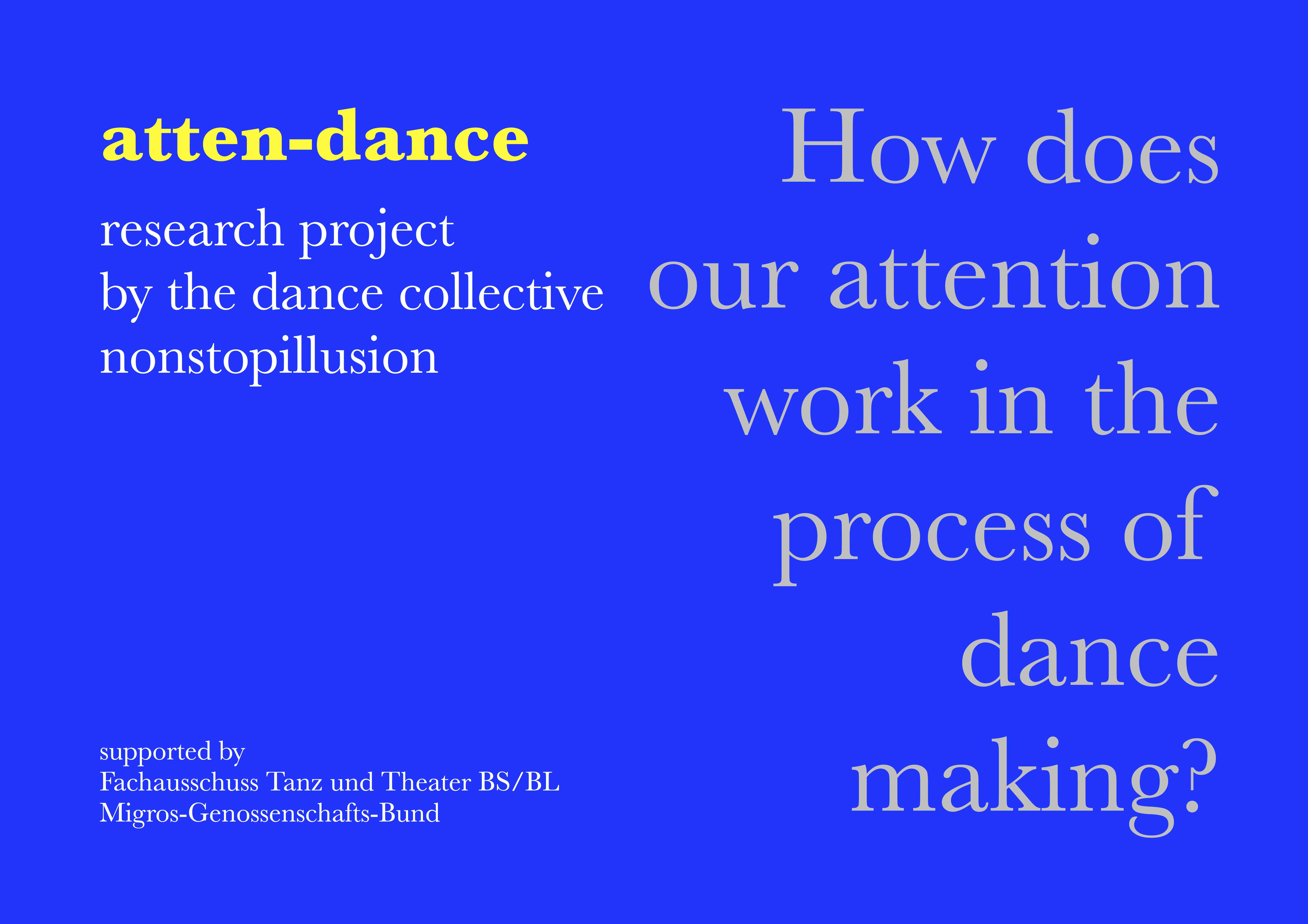 atten-dance

research project
by the dance collective
nonstopillusion

supported by
Fachausschuss Tanz und Theater BS/BL
Migros-Genossenschafts-Bund

How does our attention work in the process of dance making?